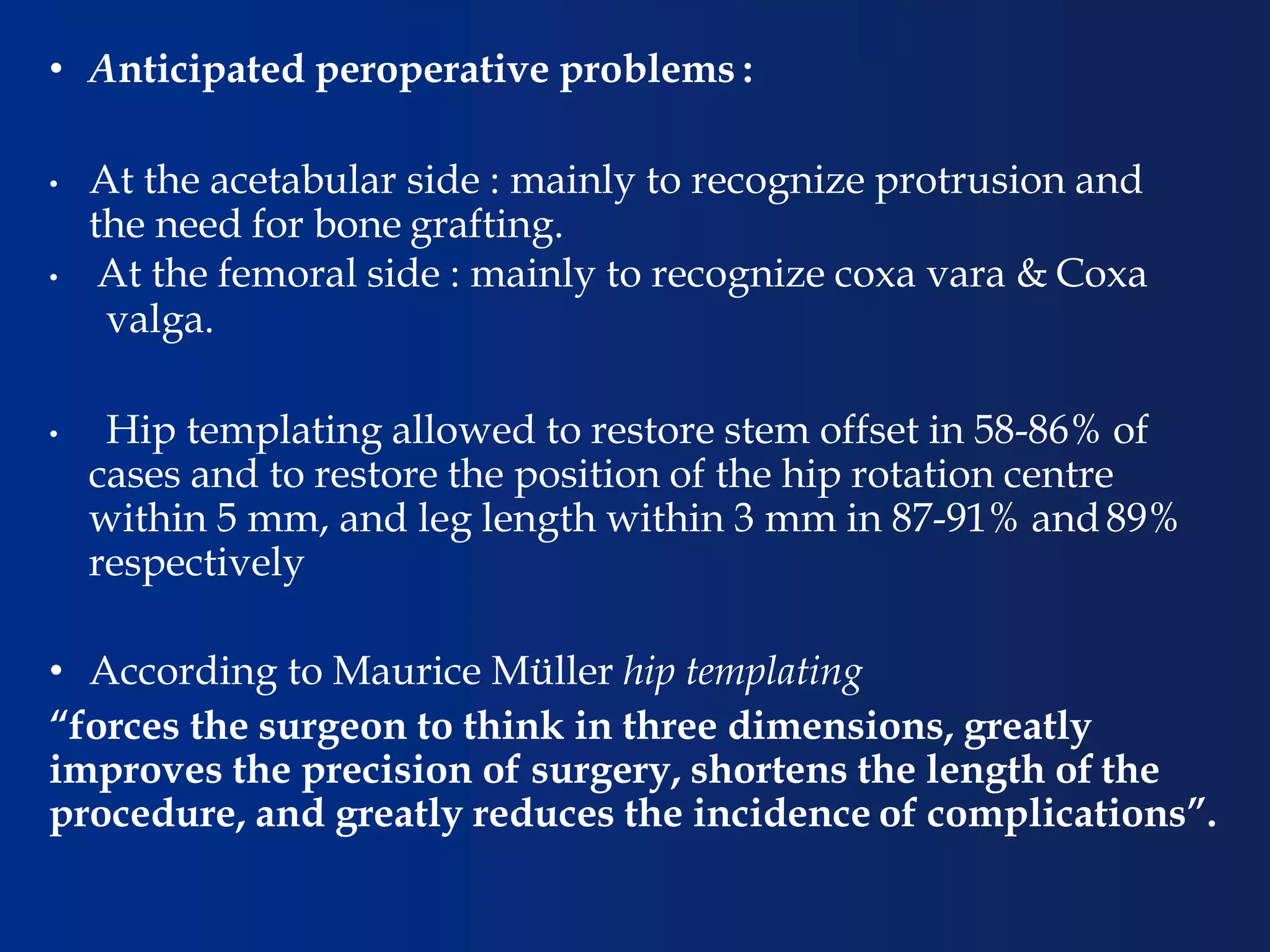 • Anticipated peroperative problems :

• At the acetabular side : mainly to recognize protrusion and the need for bone grafting.
• At the femoral side : mainly to recognize coxa vara & Coxa valga.

• Hip templating allowed to restore stem offset in 58-86% of cases and to restore the position of the hip rotation centre within 5 mm, and leg length within 3 mm in 87-91% and 89% respectively

• According to Maurice Müller hip templating
“forces the surgeon to think in three dimensions, greatly improves the precision of surgery, shortens the length of the procedure, and greatly reduces the incidence of complications”.